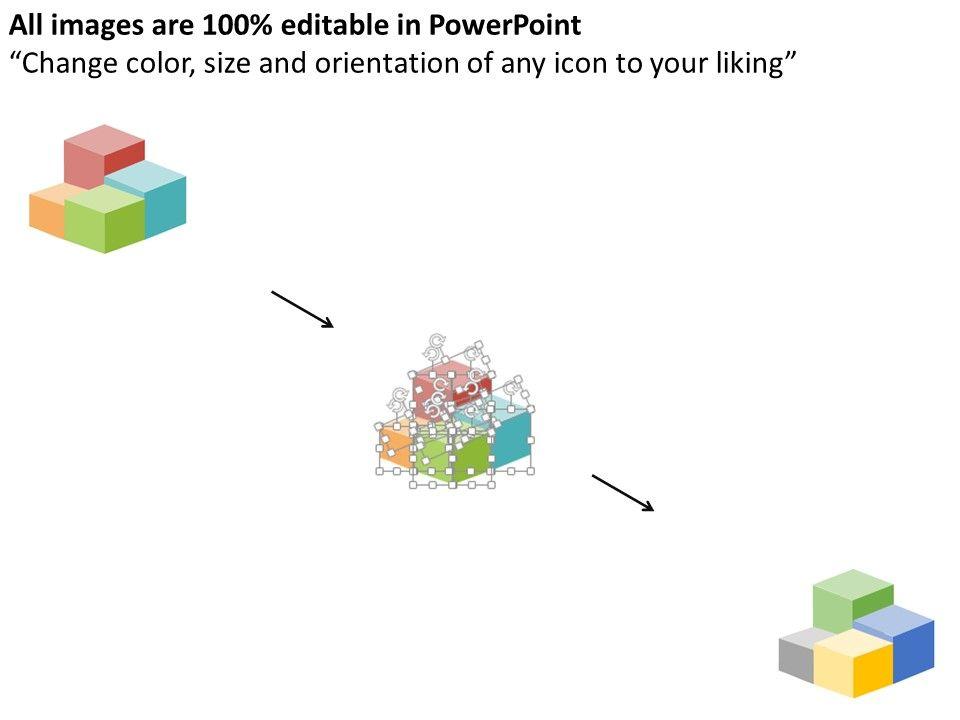 All images are 100% editable in PowerPoint
“Change color, size and orientation of any icon to your liking”